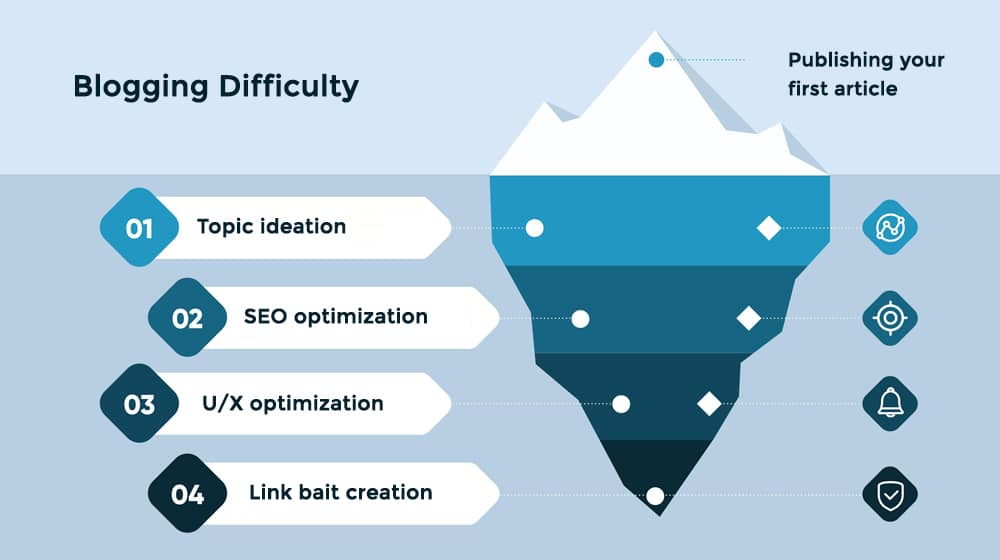 Blogging Difficulty

Publishing your first article

01 Topic ideation

02 SEO optimization

03 U/X optimization

04 Link bait creation